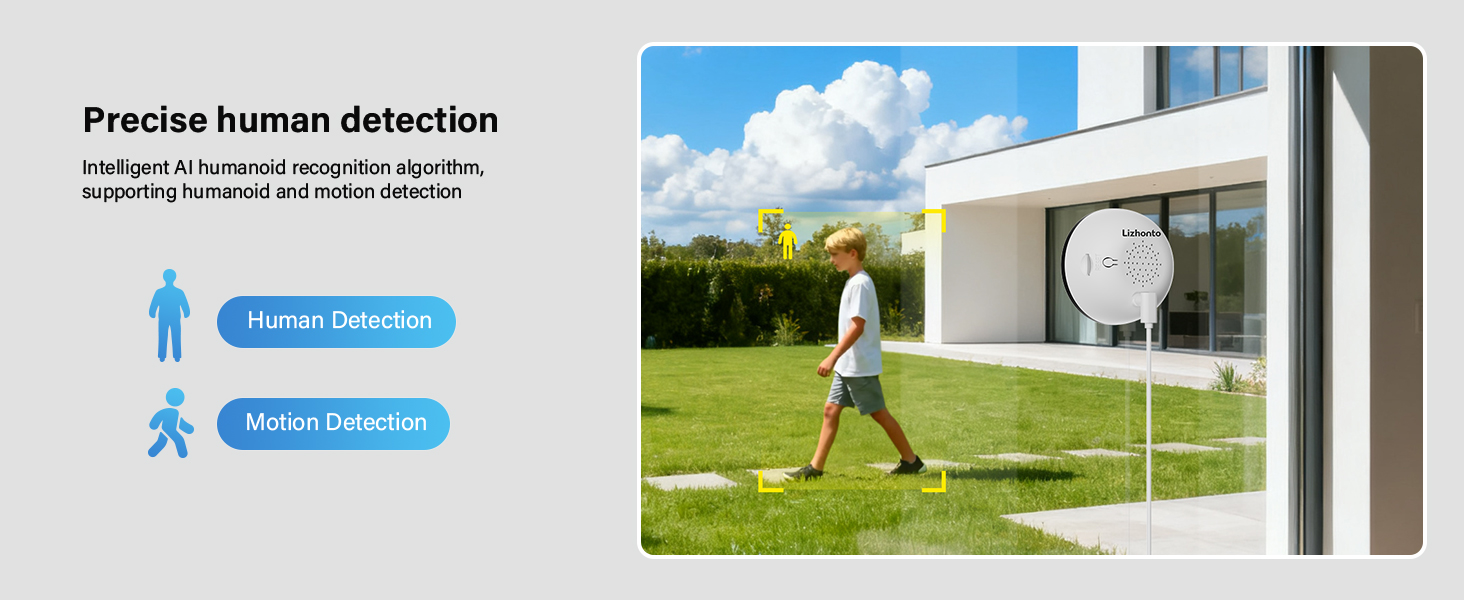 Precise human detection

Intelligent AI humanoid recognition algorithm, supporting humanoid and motion detection

Human Detection

Motion Detection

Lizhonto